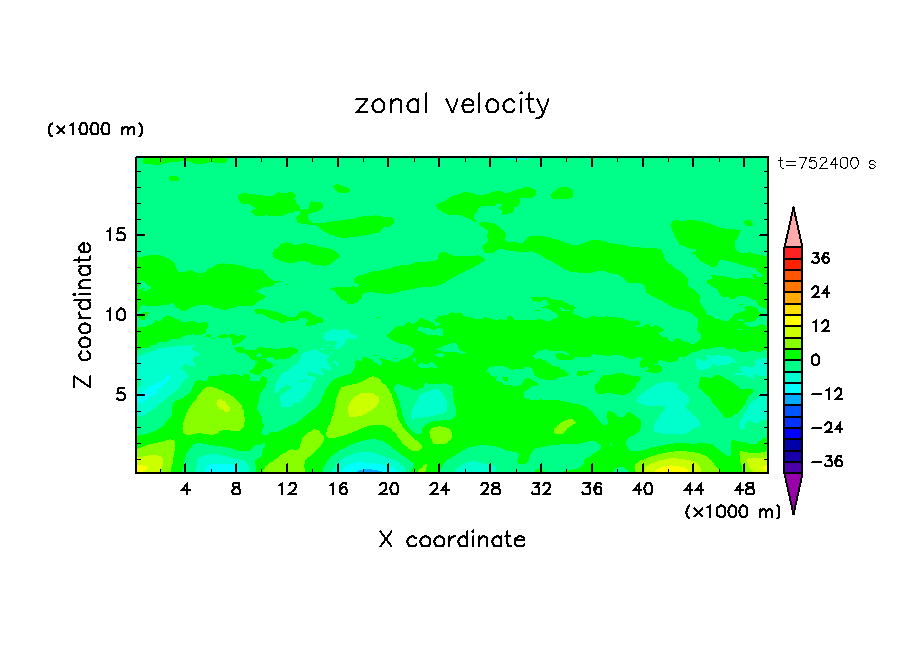 zonal velocity

(×1000 m)

t=752400 s

Z coordinate

15
10
5

36
24
12
0
−12
−24
−36

4 8 12 16 20 24 28 32 36 40 44 48

(×1000 m)

X coordinate